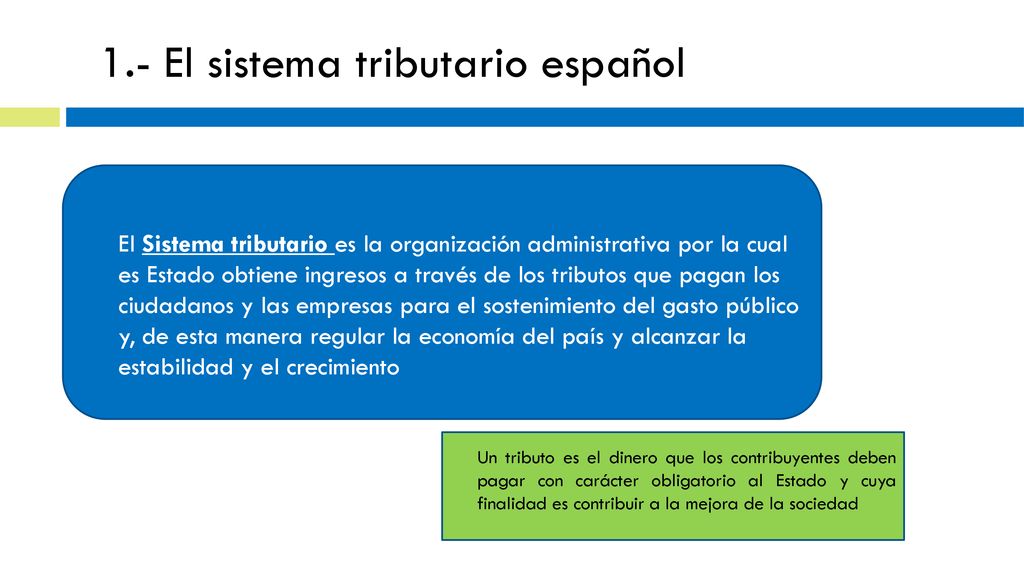 1.- El sistema tributario español

El Sistema tributario es la organización administrativa por la cual es Estado obtiene ingresos a través de los tributos que pagan los ciudadanos y las empresas para el sostenimiento del gasto público y, de esta manera regular la economía del país y alcanzar la estabilidad y el crecimiento

Un tributo es el dinero que los contribuyentes deben pagar con carácter obligatorio al Estado y cuya finalidad es contribuir a la mejora de la sociedad